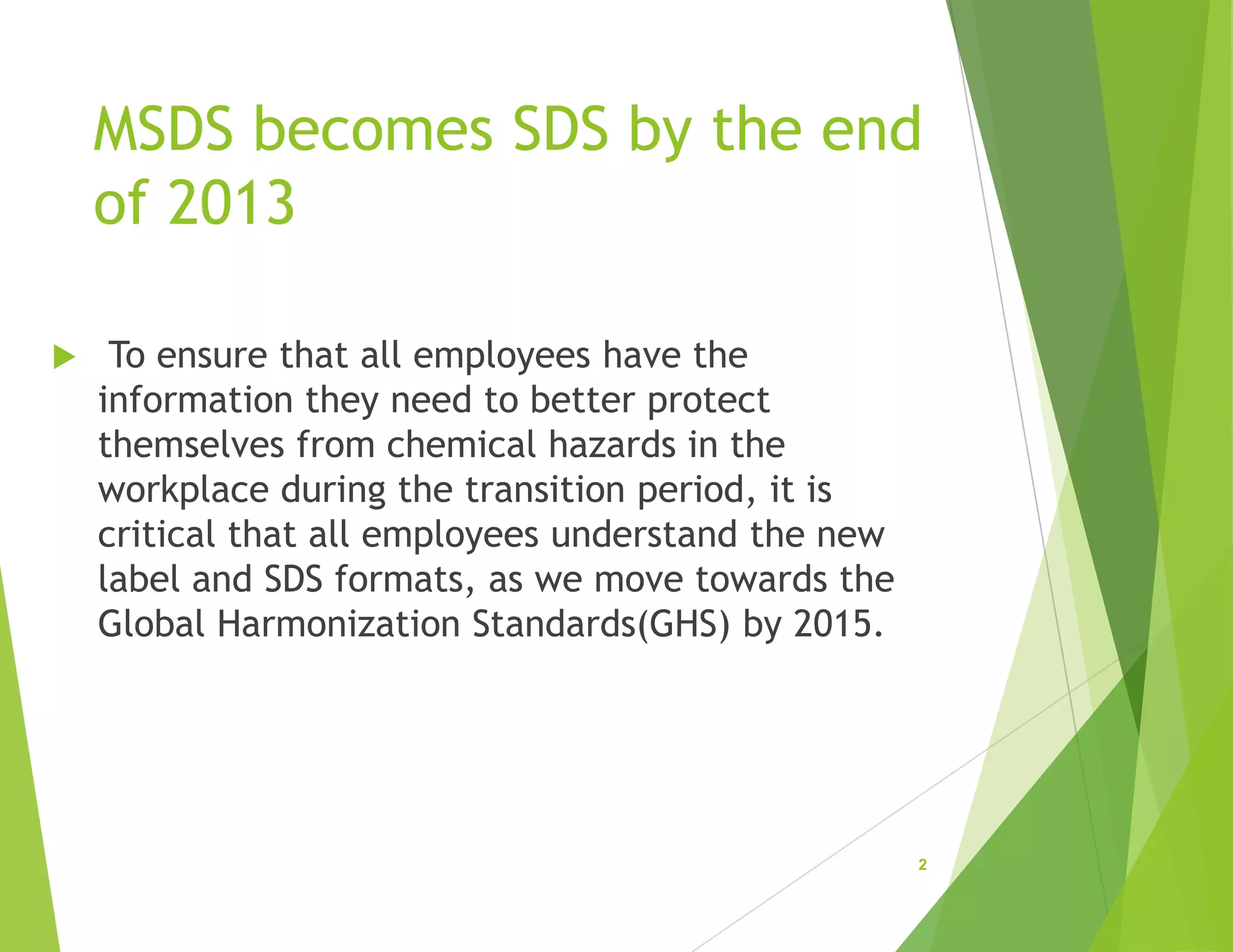 MSDS becomes SDS by the end of 2013

To ensure that all employees have the information they need to better protect themselves from chemical hazards in the workplace during the transition period, it is critical that all employees understand the new label and SDS formats, as we move towards the Global Harmonization Standards(GHS) by 2015.

2